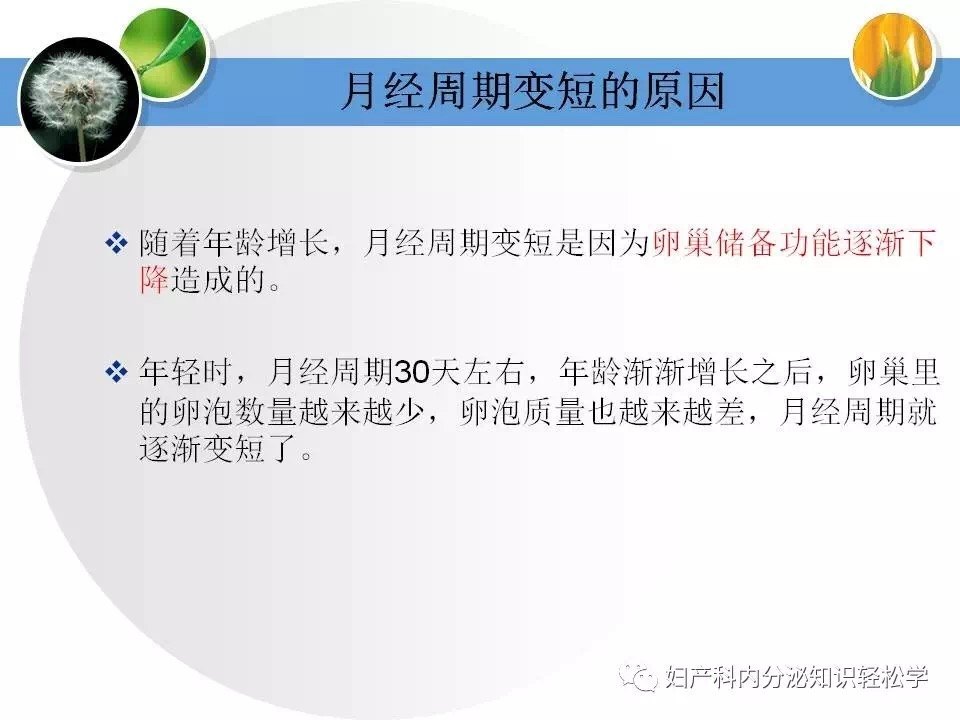 月经周期变短的原因

❖ 随着年龄增长，月经周期变短是因为卵巢储备功能逐渐下降造成的。

❖ 年轻时，月经周期30天左右，年龄渐渐增长之后，卵巢里的卵泡数量越来越少，卵泡质量也越来越差，月经周期就逐渐变短了。

妇产科内分泌知识轻松学